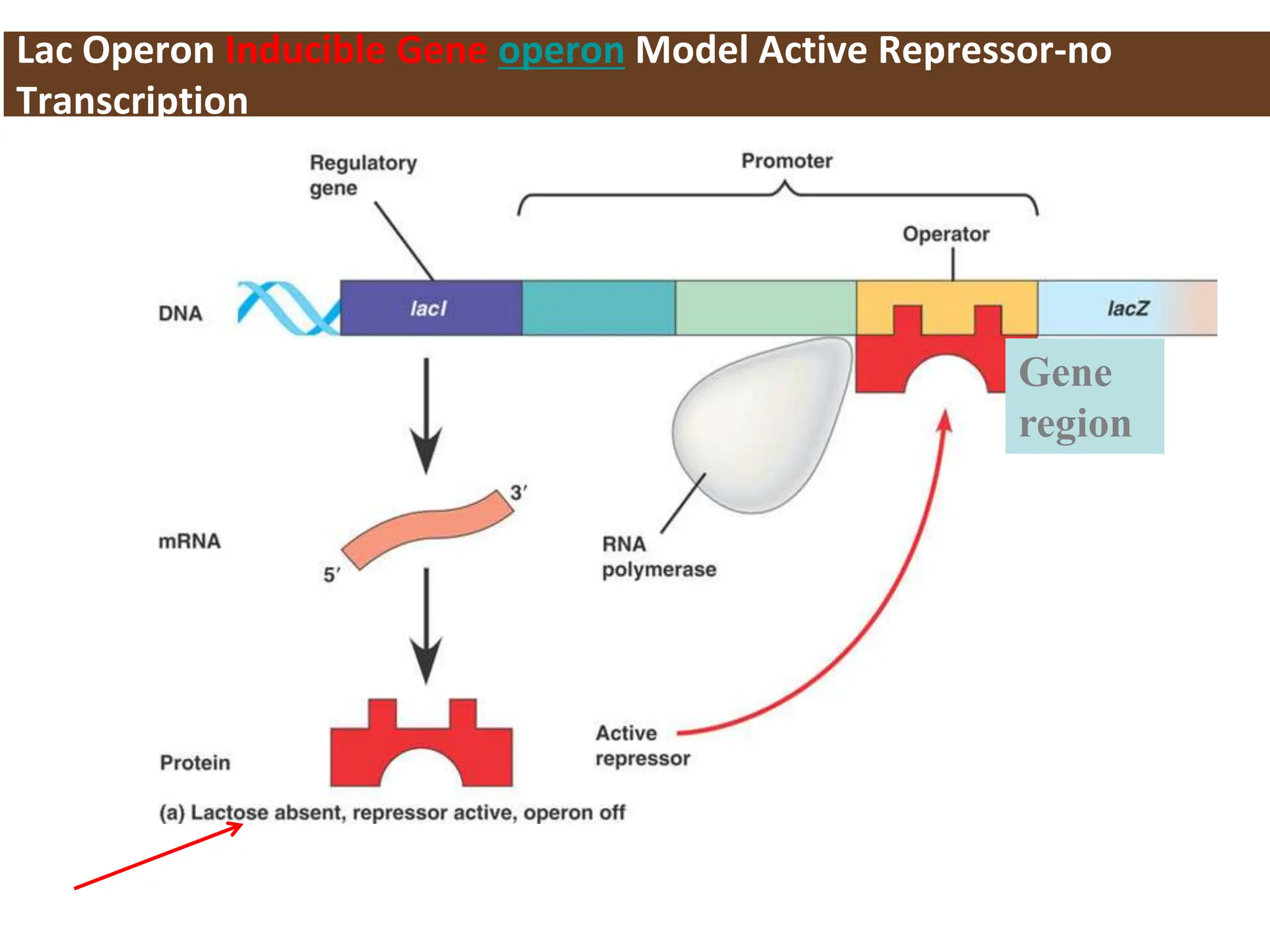 Lac Operon Inducible Gene operon Model Active Repressor-no Transcription

Regulatory gene

Promoter

Operator

DNA

lacI

lacZ

Gene region

mRNA

3′

5′

RNA polymerase

Protein

Active repressor

(a) Lactose absent, repressor active, operon off